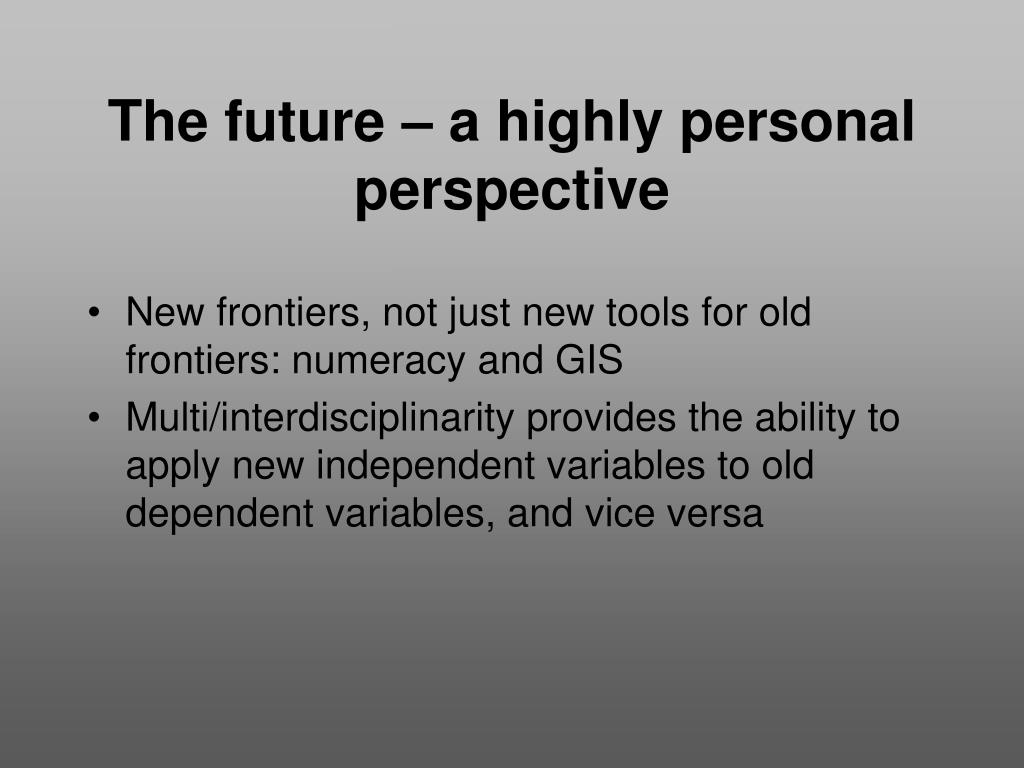 The future – a highly personal perspective

• New frontiers, not just new tools for old frontiers: numeracy and GIS
• Multi/interdisciplinarity provides the ability to apply new independent variables to old dependent variables, and vice versa